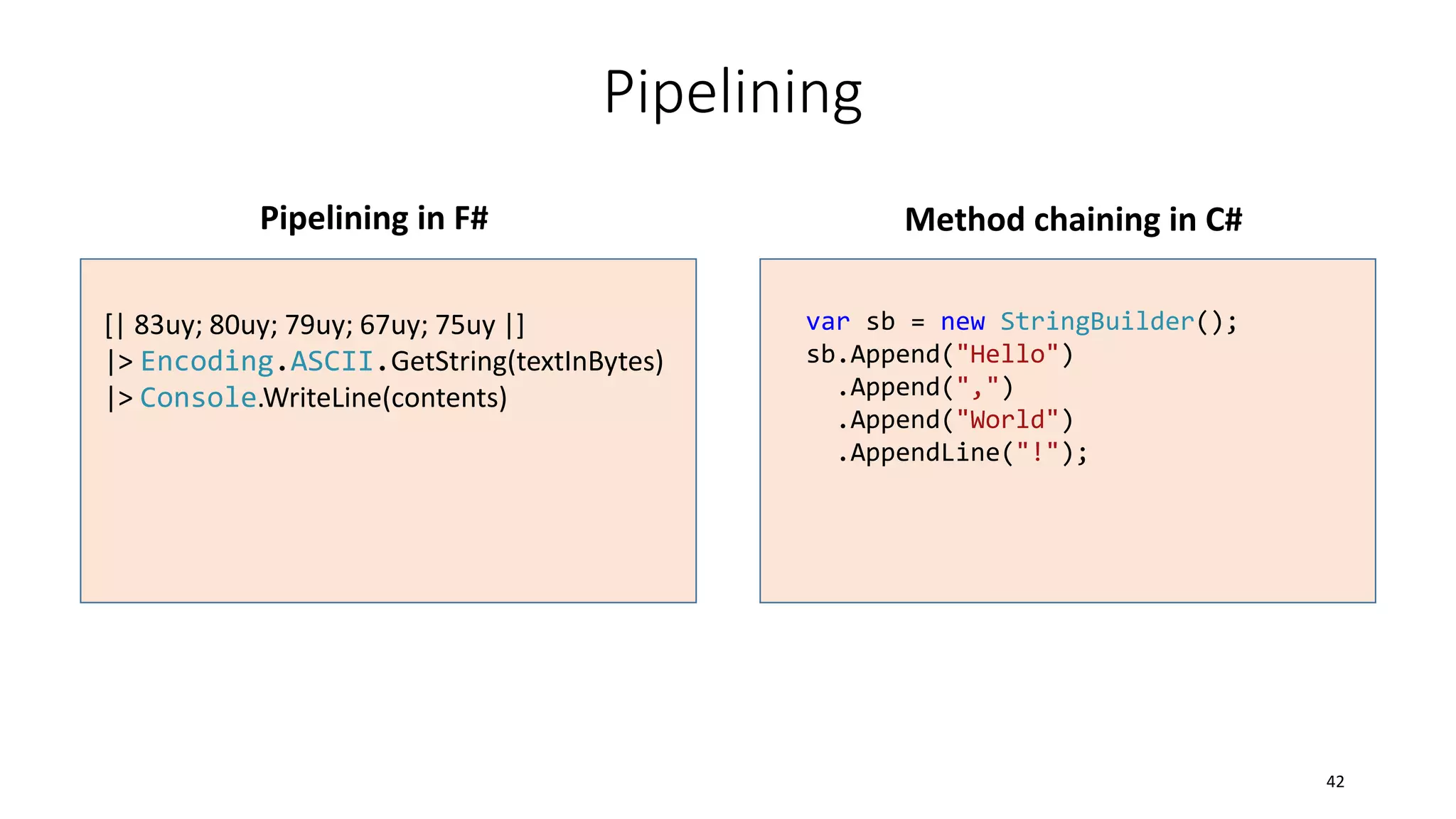 Pipelining

Pipelining in F#

[| 83uy; 80uy; 79uy; 67uy; 75uy |]
|> Encoding.ASCII.GetString(textInBytes)
|> Console.WriteLine(contents)

Method chaining in C#

var sb = new StringBuilder();
sb.Append("Hello")
  .Append(",")
  .Append("World")
  .AppendLine("!");

42